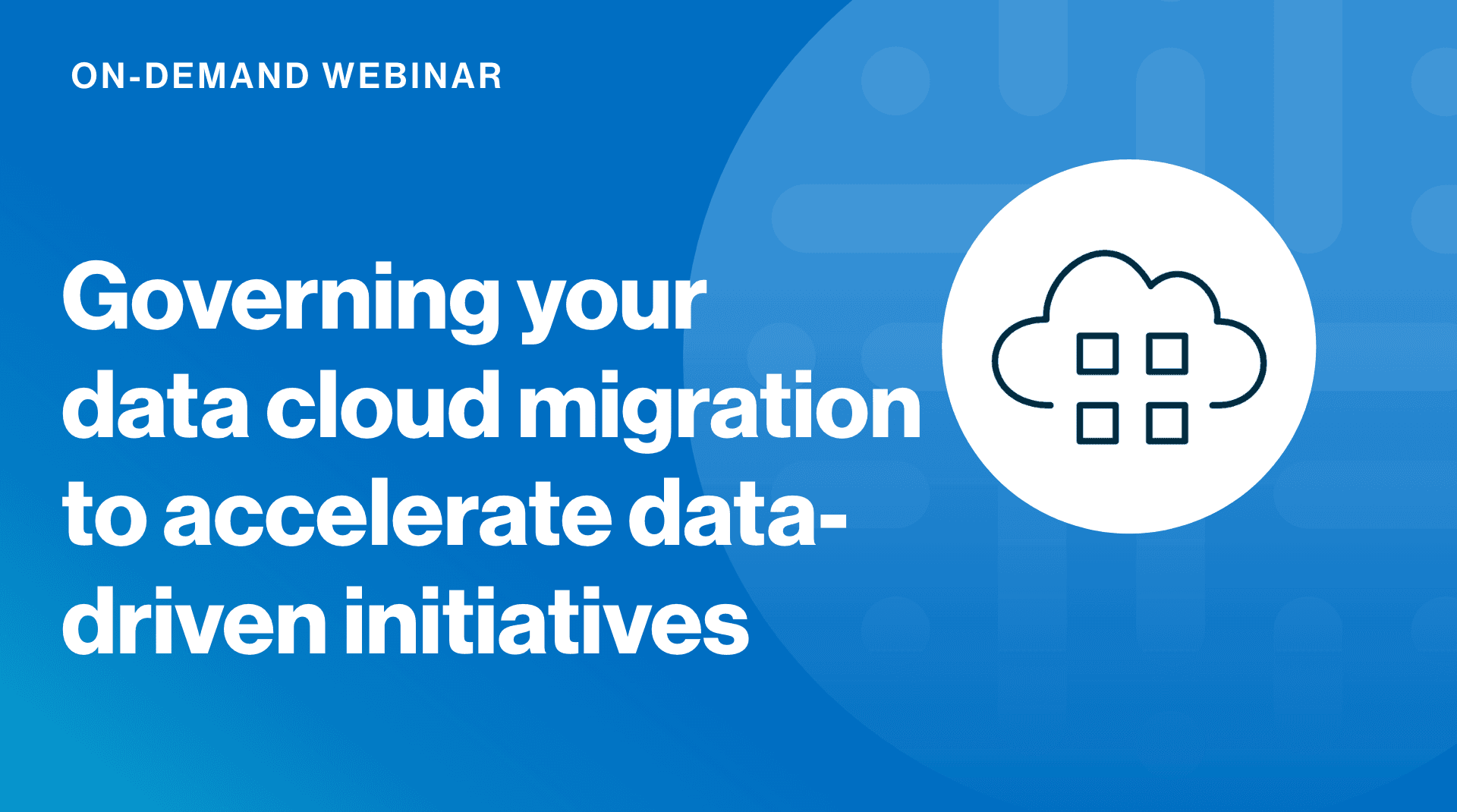 ON-DEMAND WEBINAR

Governing your data cloud migration to accelerate data-driven initiatives